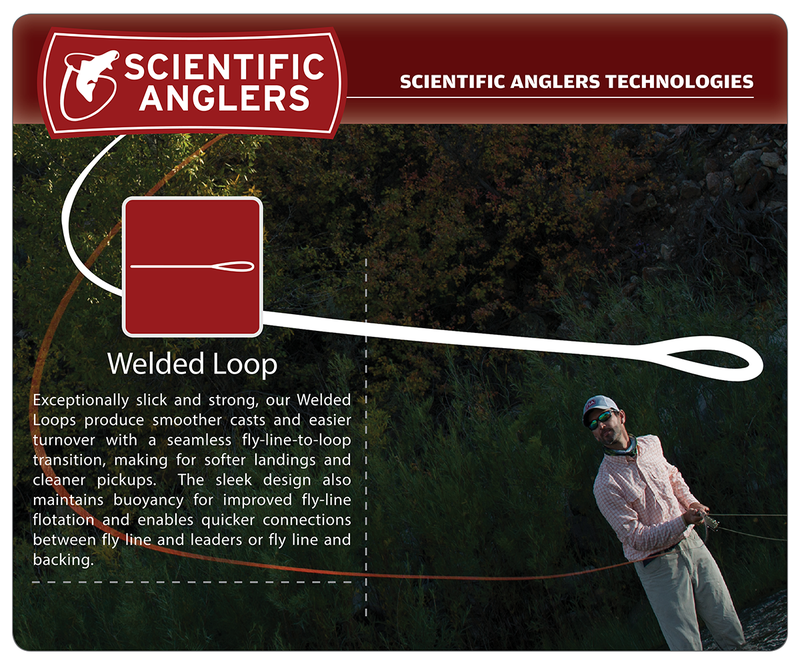 SCIENTIFIC ANGLERS

SCIENTIFIC ANGLERS TECHNOLOGIES

Welded Loop

Exceptionally slick and strong, our Welded Loops produce smoother casts and easier turnover with a seamless fly-line-to-loop transition, making for softer landings and cleaner pickups. The sleek design also maintains buoyancy for improved fly-line flotation and enables quicker connections between fly line and leaders or fly line and backing.